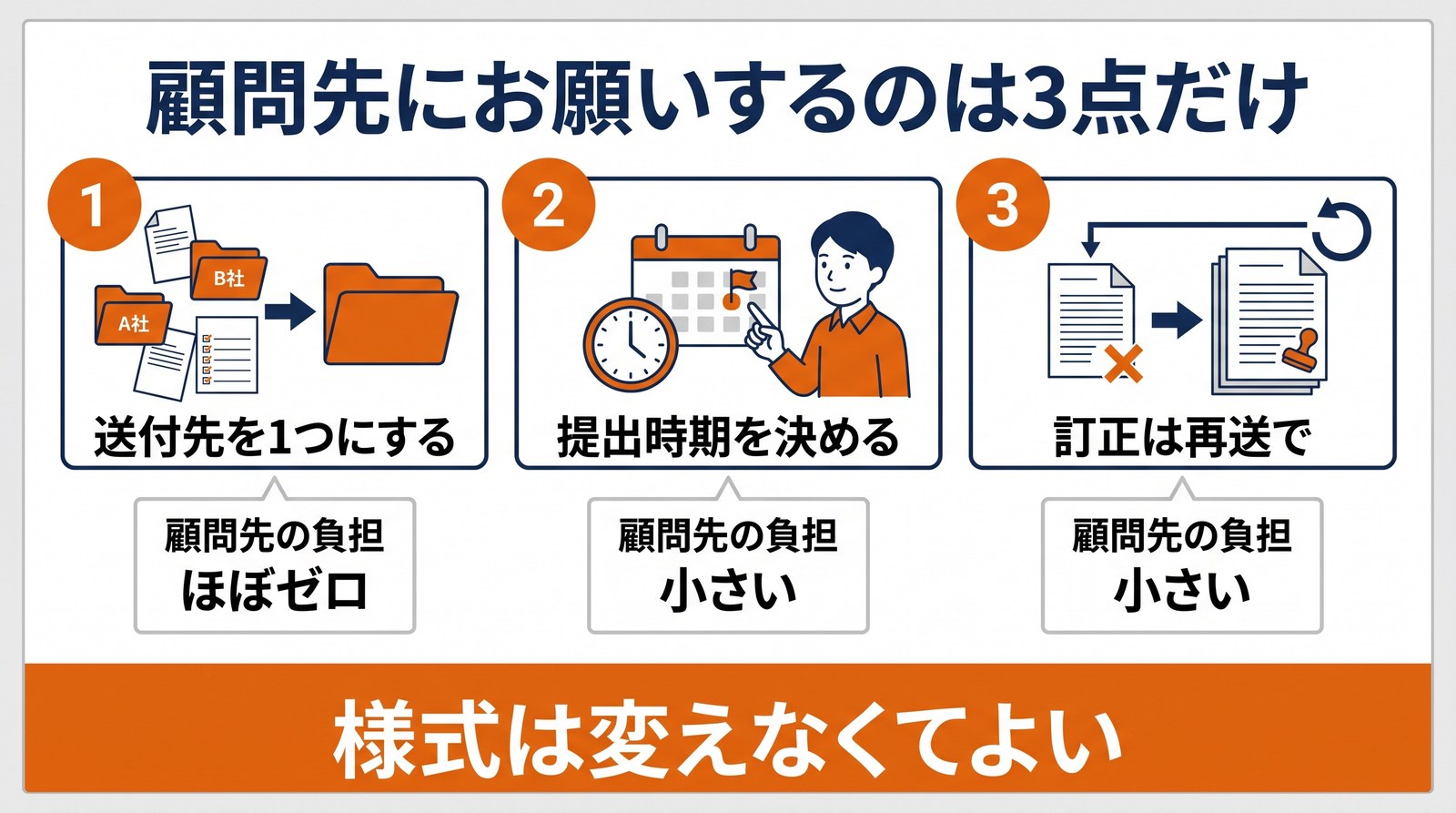 顧問先にお願いするのは3点だけ

1

B社

A社

送付先を1つにする

顧問先の負担
ほぼゼロ

2

提出時期を決める

顧問先の負担
小さい

3

訂正は再送で

顧問先の負担
小さい

様式は変えなくてよい